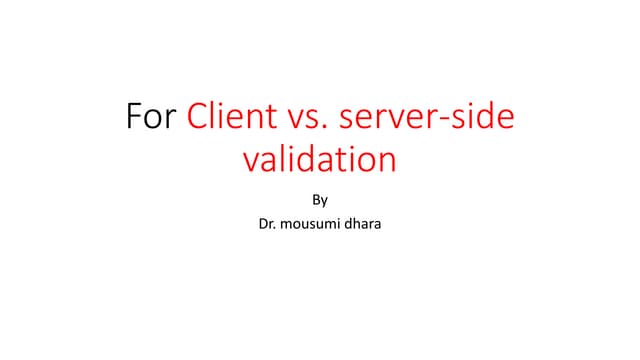 For Client vs. server-side validation

By
Dr. mousumi dhara